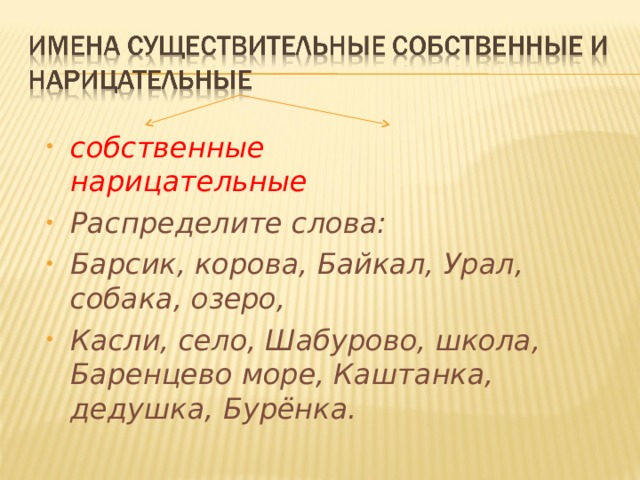 ИМЕНА СУЩЕСТВИТЕЛЬНЫЕ СОБСТВЕННЫЕ И НАРИЦАТЕЛЬНЫЕ

• собственные нарицательные
• Распределите слова:
• Барсик, корова, Байкал, Урал, собака, озеро,
• Касли, село, Шабурово, школа, Баренцево море, Каштанка, дедушка, Бурёнка.